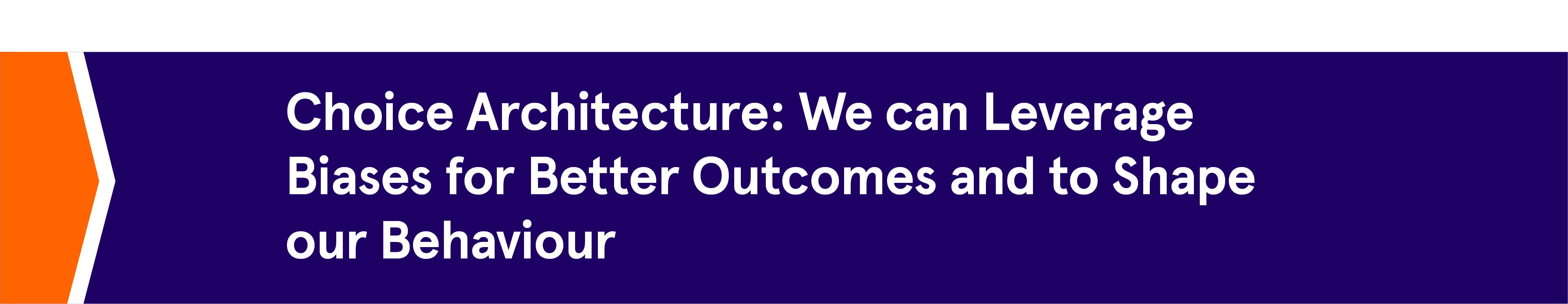 Choice Architecture: We can Leverage Biases for Better Outcomes and to Shape our Behaviour